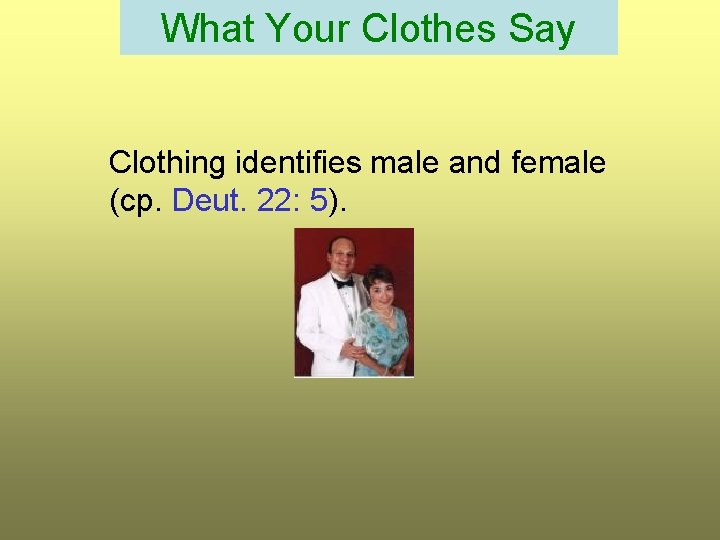 What Your Clothes Say

Clothing identifies male and female (cp. Deut. 22: 5).